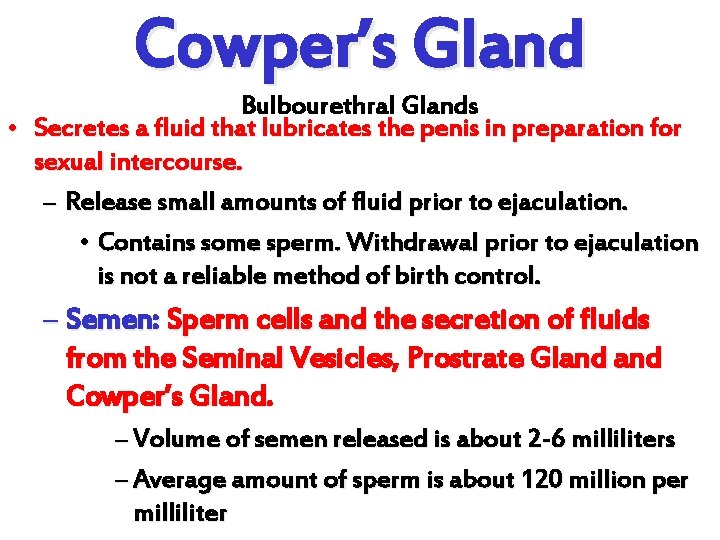 Cowper's Gland

Bulbourethral Glands

• Secretes a fluid that lubricates the penis in preparation for sexual intercourse.

– Release small amounts of fluid prior to ejaculation.

• Contains some sperm. Withdrawal prior to ejaculation is not a reliable method of birth control.

– Semen: Sperm cells and the secretion of fluids from the Seminal Vesicles, Prostrate Gland and Cowper's Gland.

– Volume of semen released is about 2-6 milliliters

– Average amount of sperm is about 120 million per milliliter